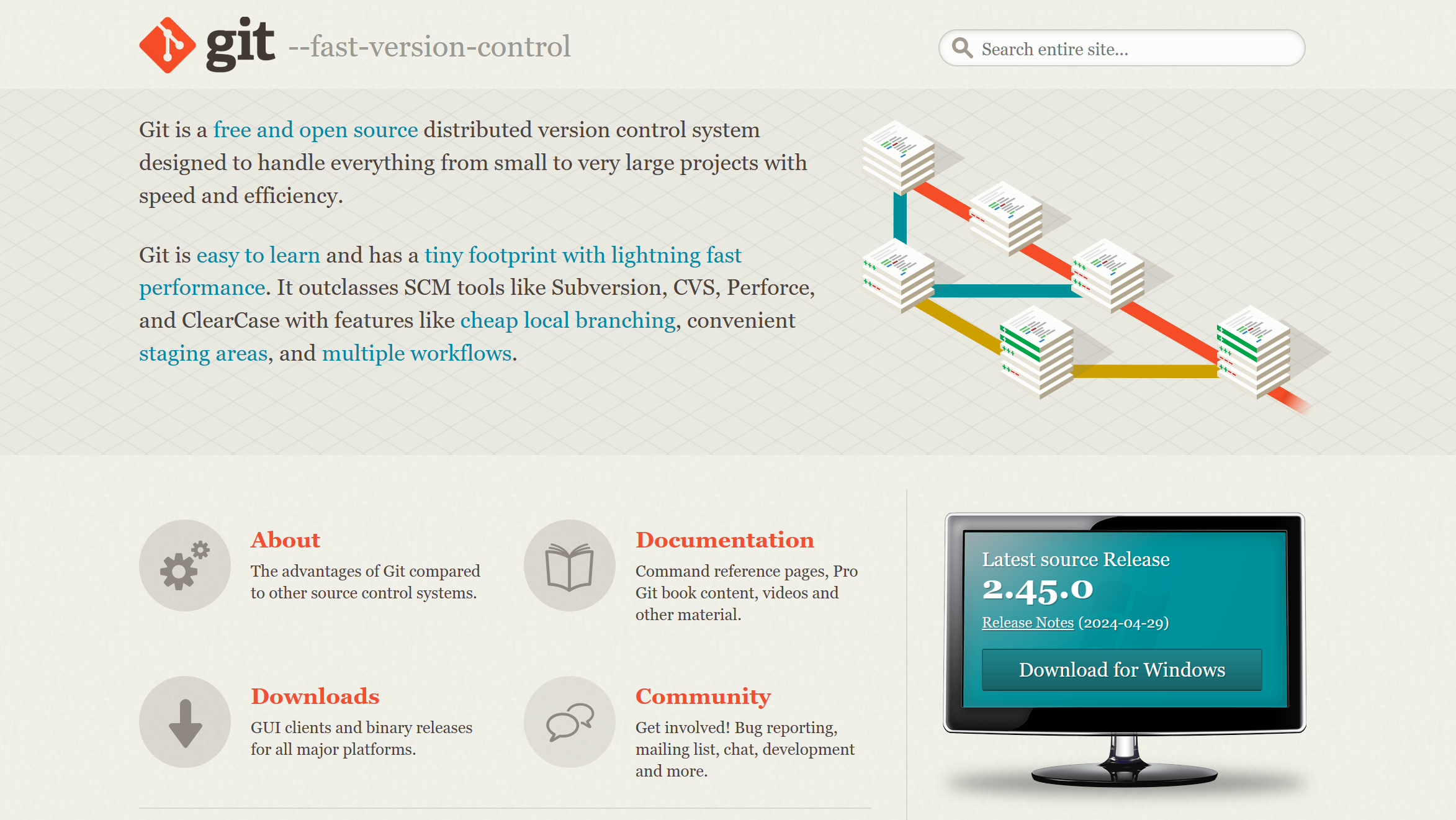 git --fast-version-control

Search entire site...

Git is a free and open source distributed version control system designed to handle everything from small to very large projects with speed and efficiency.

Git is easy to learn and has a tiny footprint with lightning fast performance. It outclasses SCM tools like Subversion, CVS, Perforce, and ClearCase with features like cheap local branching, convenient staging areas, and multiple workflows.

About
The advantages of Git compared to other source control systems.

Documentation
Command reference pages, Pro Git book content, videos and other material.

Downloads
GUI clients and binary releases for all major platforms.

Community
Get involved! Bug reporting, mailing list, chat, development and more.

Latest source Release
2.45.0
Release Notes (2024-04-29)
Download for Windows